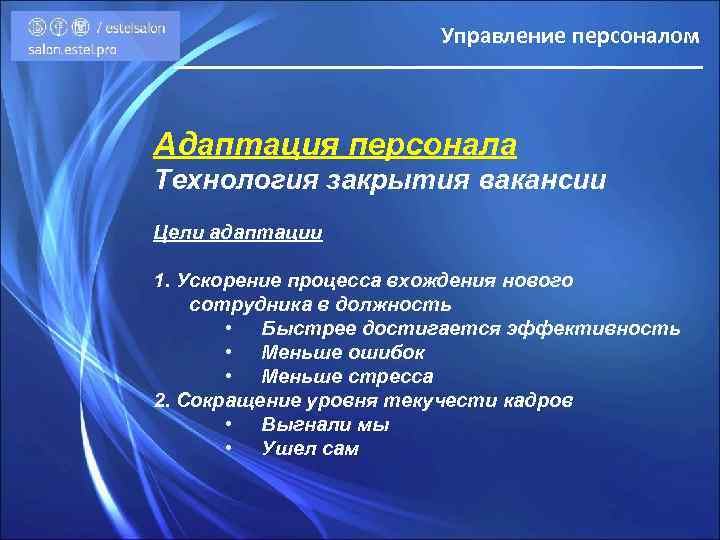 / estelsalon
salon.estel.pro

Управление персоналом

Адаптация персонала
Технология закрытия вакансии

Цели адаптации

1. Ускорение процесса вхождения нового сотрудника в должность
• Быстрее достигается эффективность
• Меньше ошибок
• Меньше стресса
2. Сокращение уровня текучести кадров
• Выгнали мы
• Ушел сам